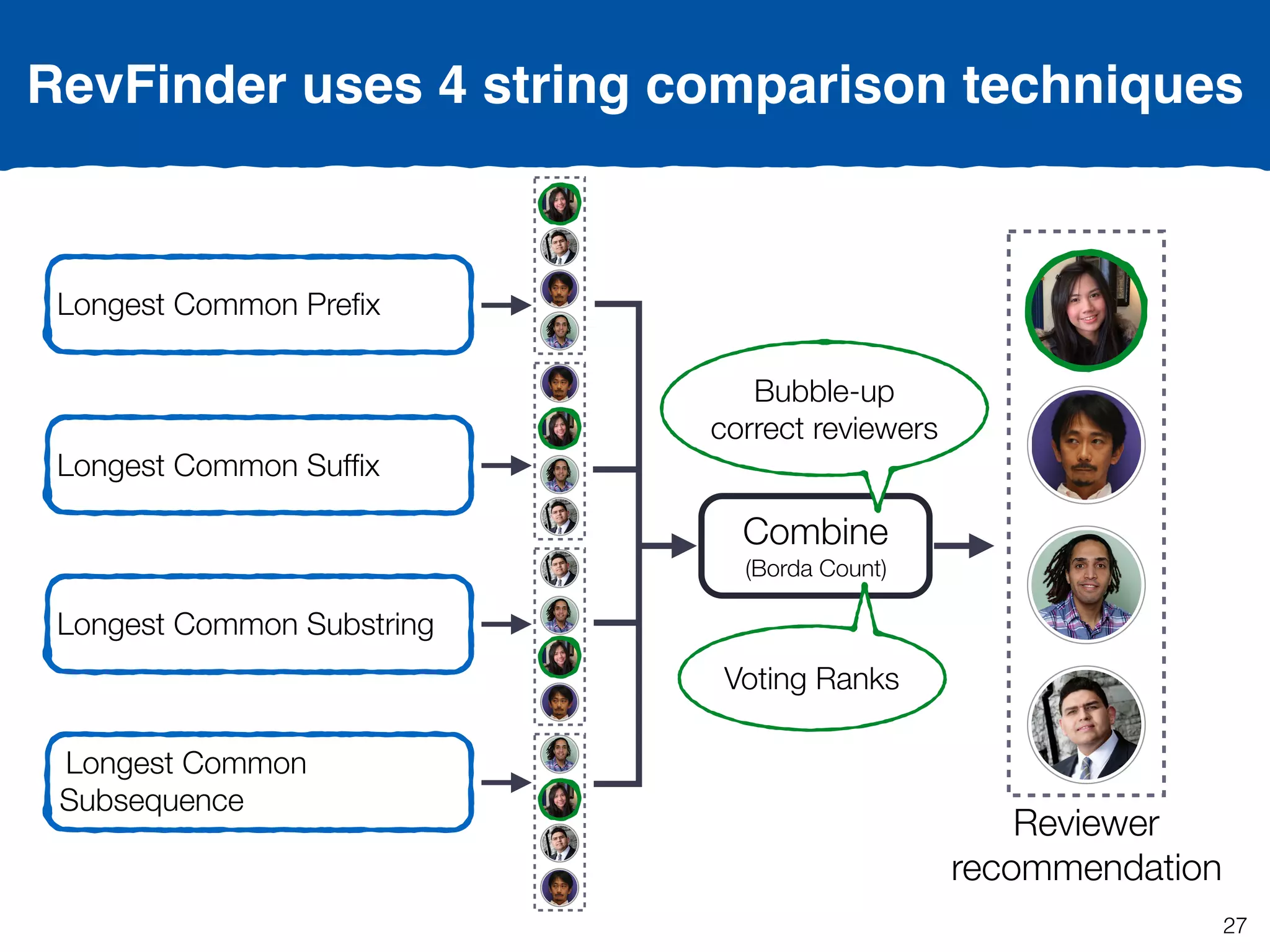 RevFinder uses 4 string comparison techniques

Longest Common Prefix

Longest Common Suffix

Longest Common Substring

Longest Common Subsequence

Bubble-up correct reviewers

Combine
(Borda Count)

Voting Ranks

Reviewer recommendation

27